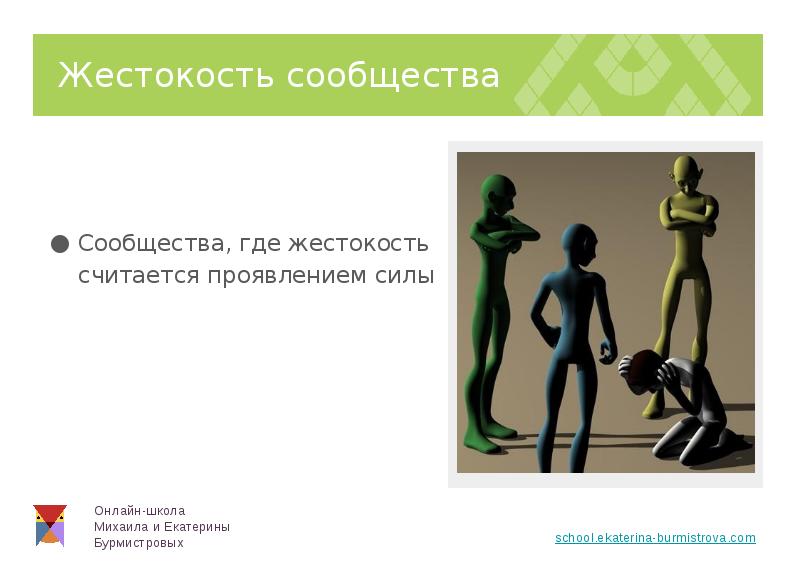 Жестокость сообщества

● Сообщества, где жестокость считается проявлением силы

Онлайн-школа
Михаила и Екатерины
Бурмистровых

school.ekaterina-burmistrova.com